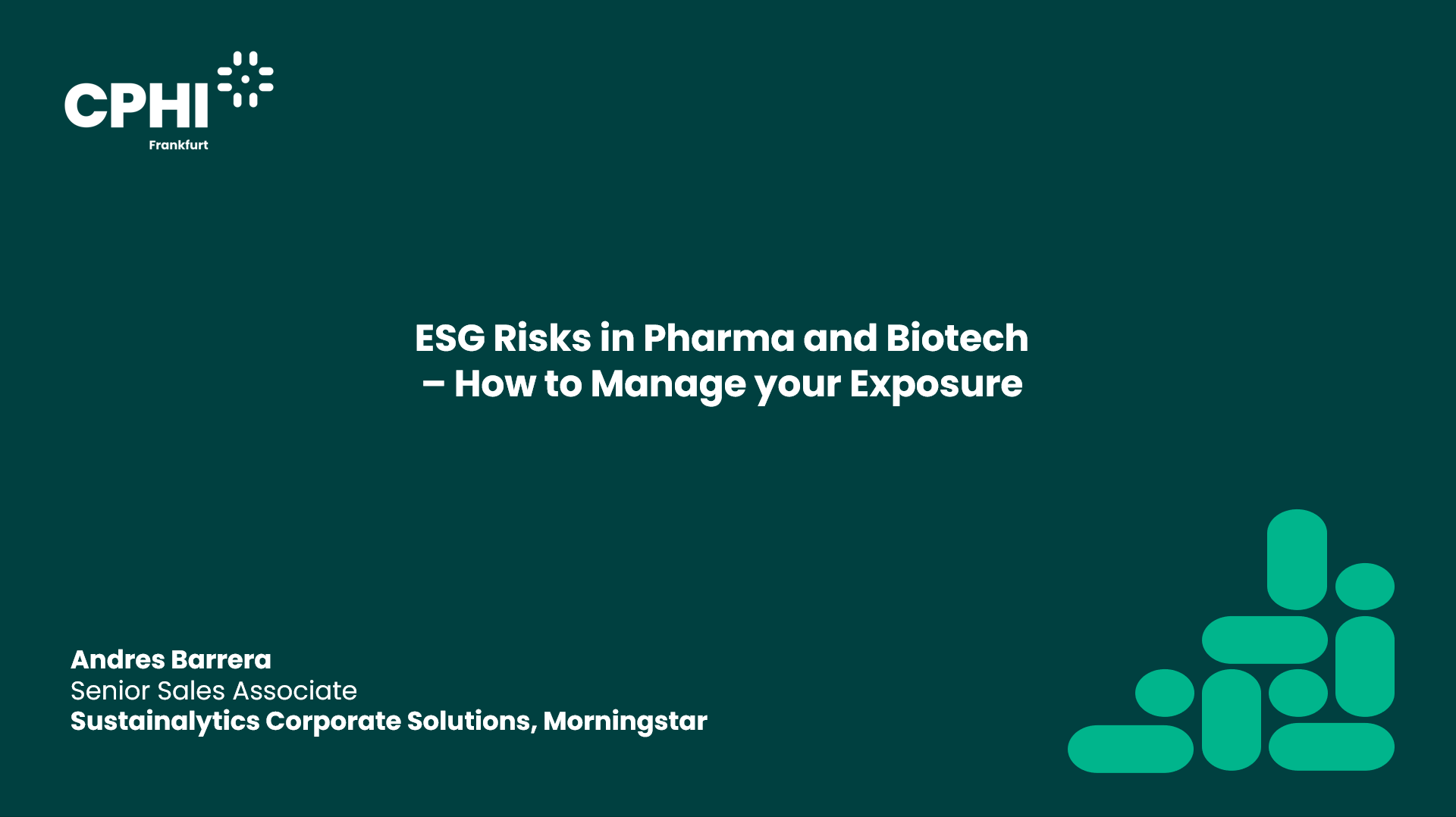 CPHI
Frankfurt

ESG Risks in Pharma and Biotech – How to Manage your Exposure

Andres Barrera
Senior Sales Associate
Sustainalytics Corporate Solutions, Morningstar